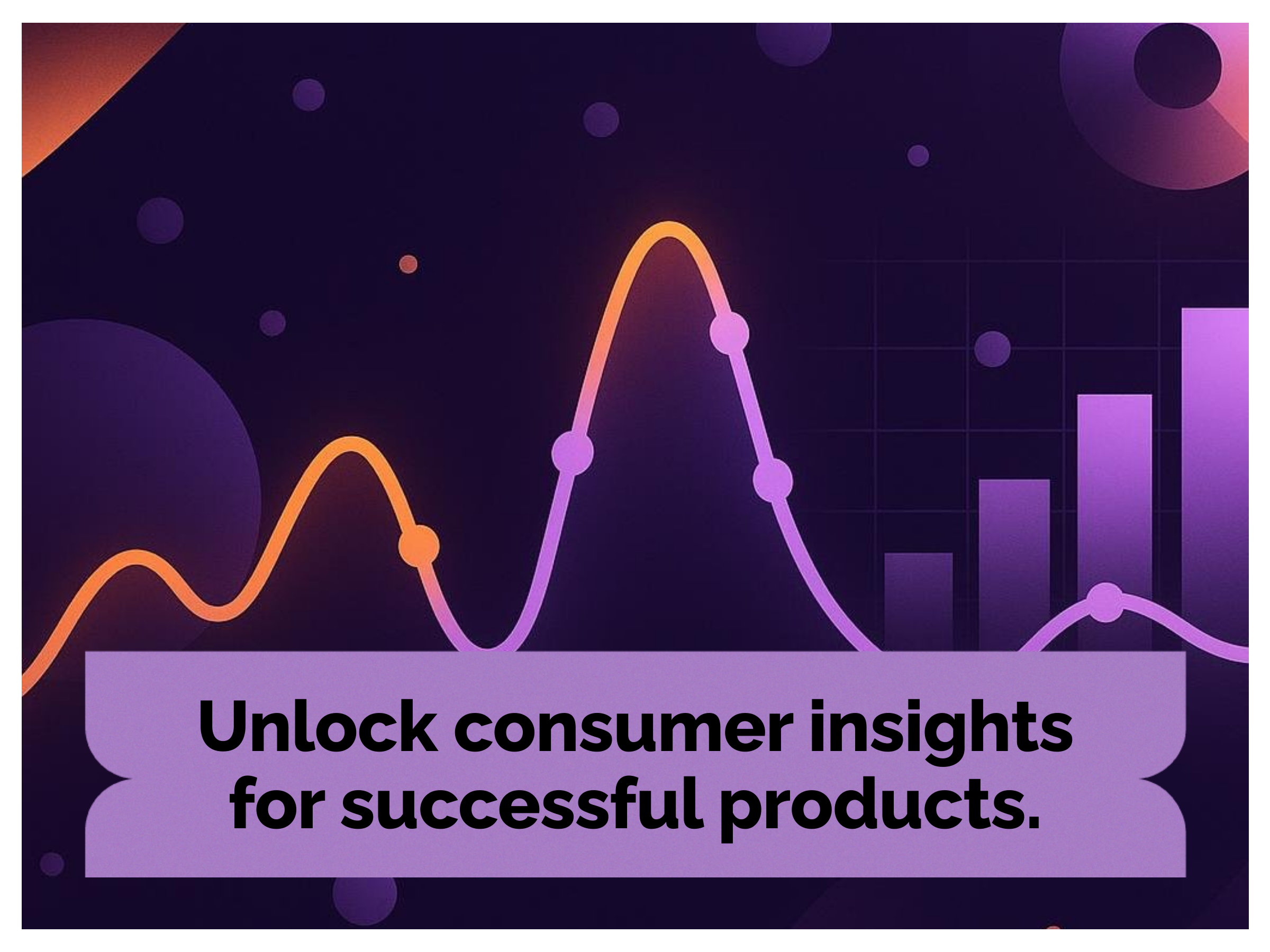 Unlock consumer insights for successful products.